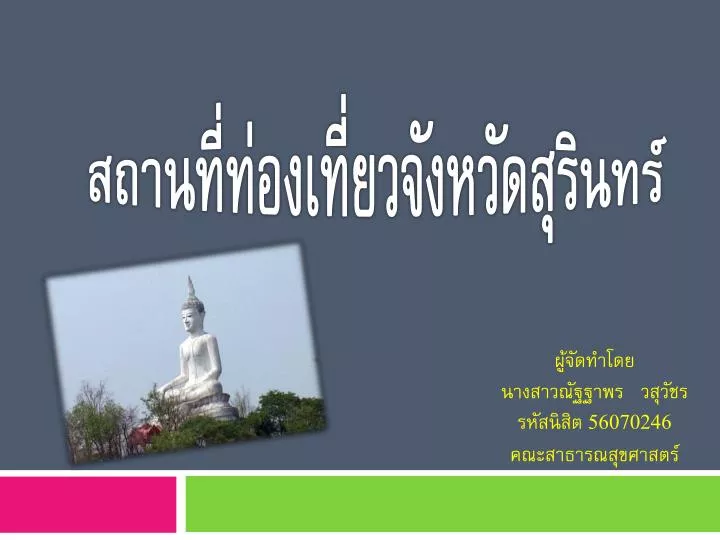 สถานที่ท่องเที่ยวจังหวัดสุรินทร์

ผู้จัดทำโดย
นางสาวณัฐฐาพร วสุวัชร
รหัสนิสิต 56070246
คณะสาธารณสุขศาสตร์